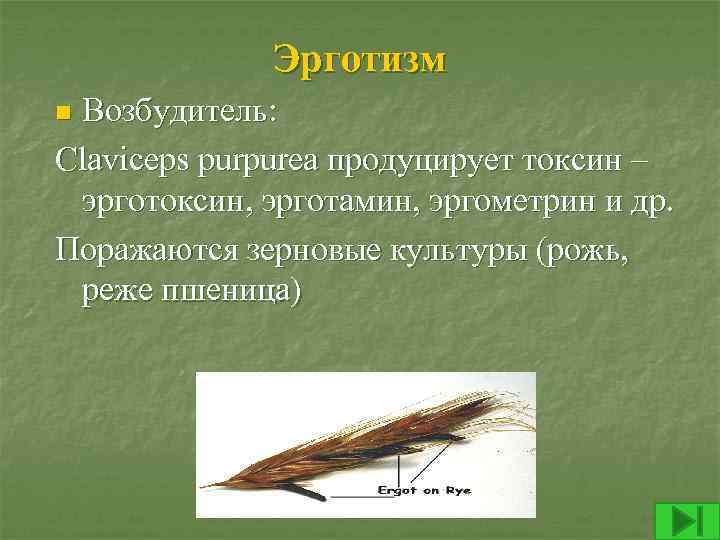 Эрготизм

Возбудитель:

Claviceps purpurea продуцирует токсин – эрготоксин, эрготамин, эргометрин и др.

Поражаются зерновые культуры (рожь, реже пшеница)

Ergot on Rye